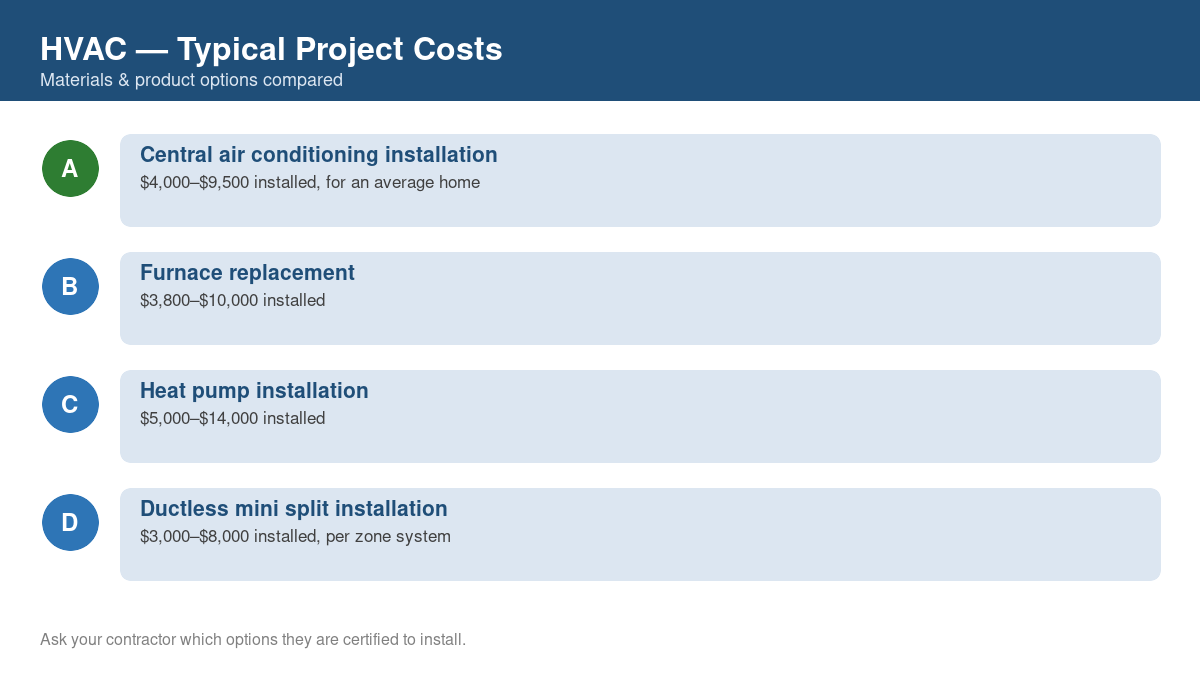 HVAC — Typical Project Costs
Materials & product options compared

A

Central air conditioning installation
$4,000–$9,500 installed, for an average home

B

Furnace replacement
$3,800–$10,000 installed

C

Heat pump installation
$5,000–$14,000 installed

D

Ductless mini split installation
$3,000–$8,000 installed, per zone system

Ask your contractor which options they are certified to install.